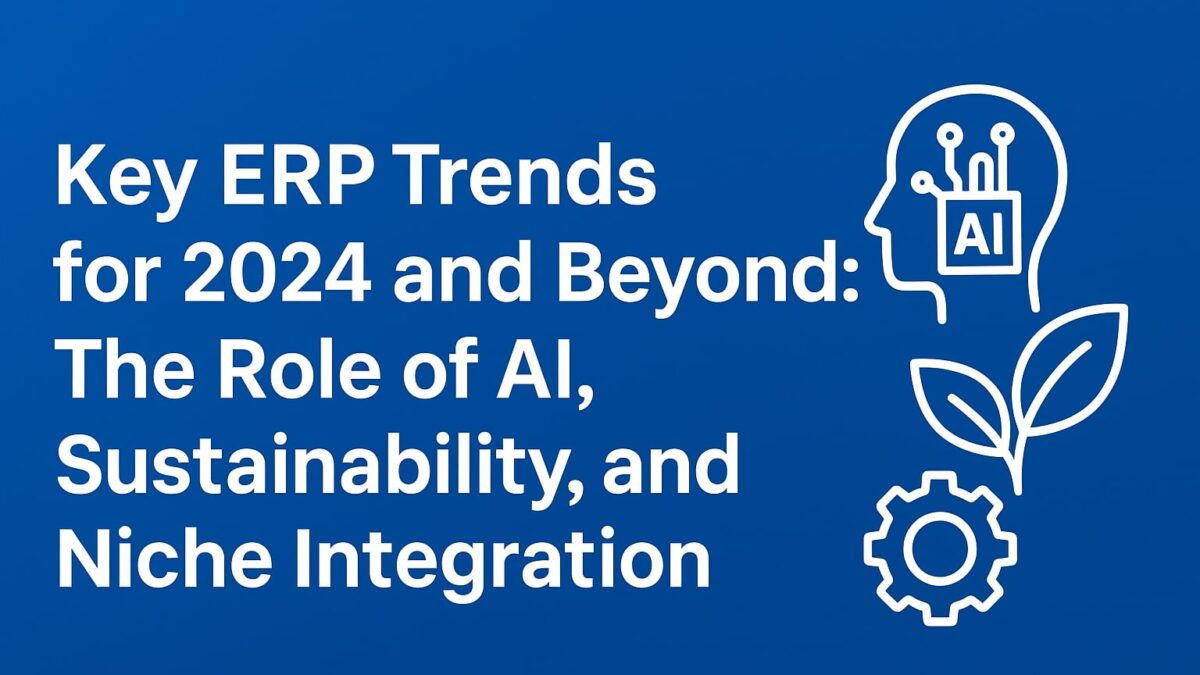 Key ERP Trends for 2024 and Beyond: The Role of AI, Sustainability, and Niche Integration

AI